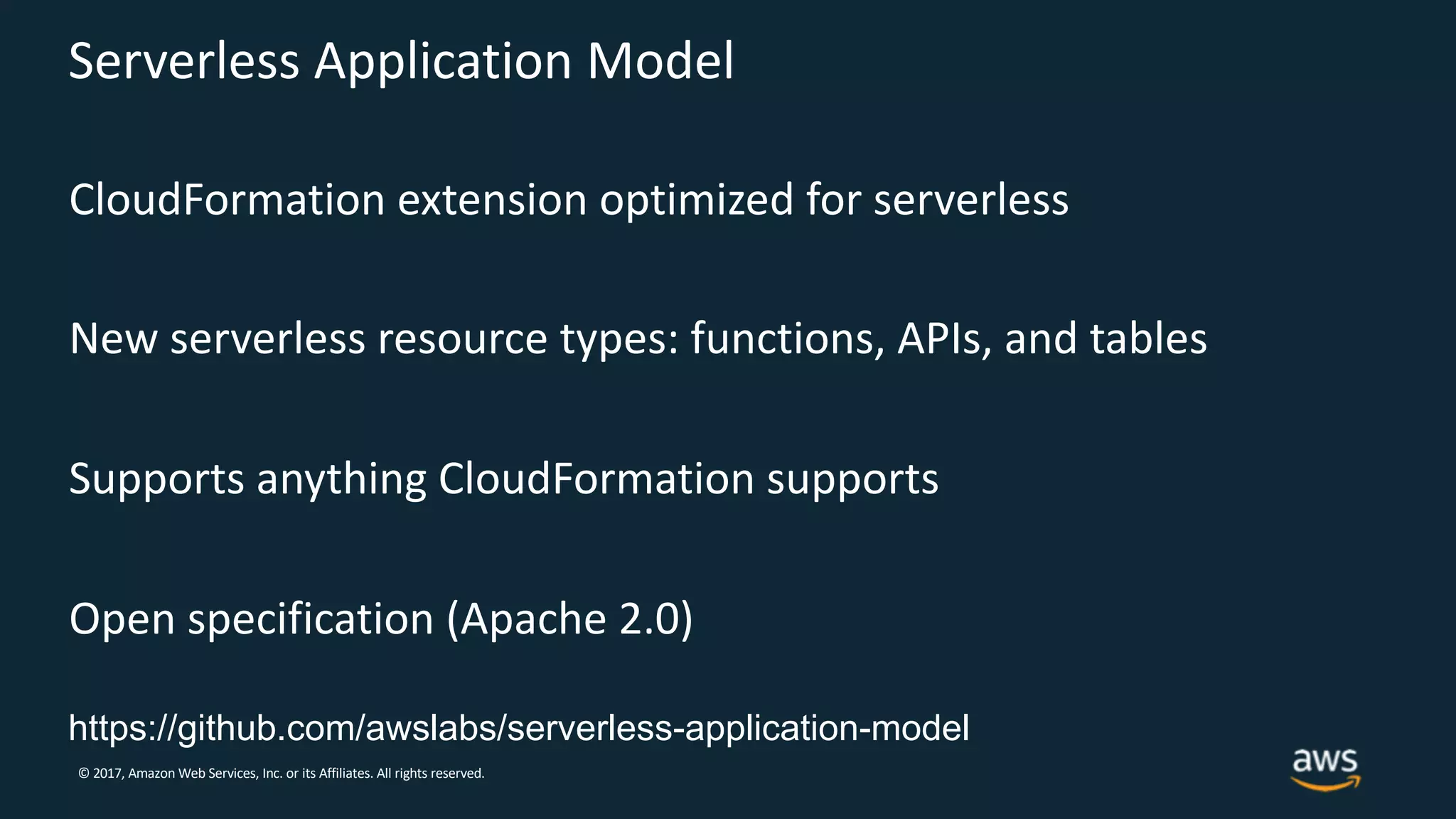 Serverless Application Model

CloudFormation extension optimized for serverless

New serverless resource types: functions, APIs, and tables

Supports anything CloudFormation supports

Open specification (Apache 2.0)

https://github.com/awslabs/serverless-application-model

© 2017, Amazon Web Services, Inc. or its Affiliates. All rights reserved.

aws